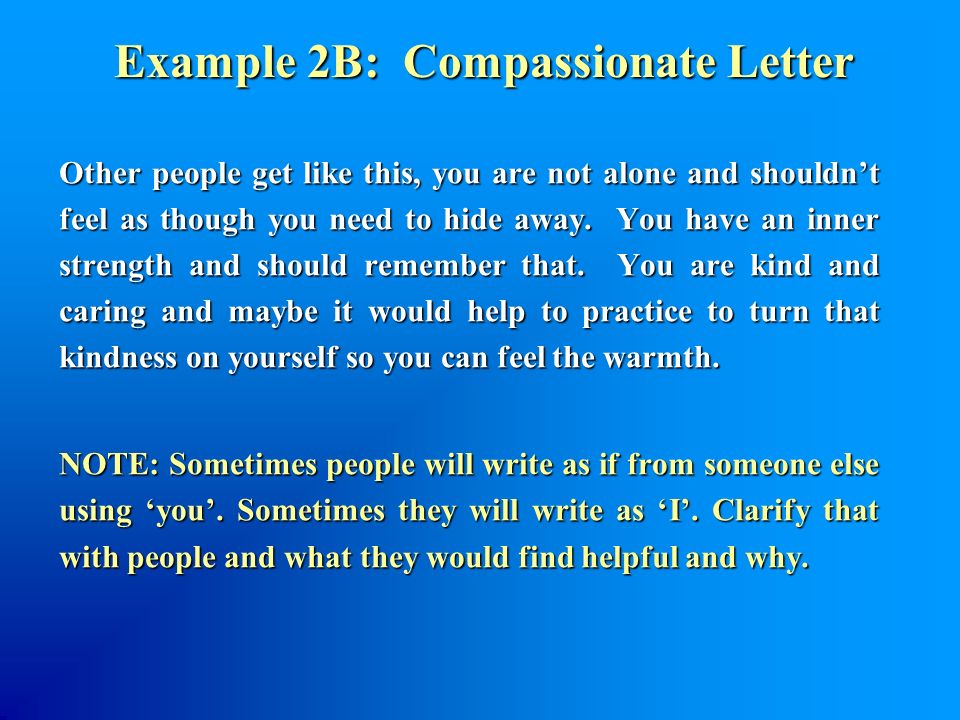 Example 2B: Compassionate Letter

Other people get like this, you are not alone and shouldn’t feel as though you need to hide away. You have an inner strength and should remember that. You are kind and caring and maybe it would help to practice to turn that kindness on yourself so you can feel the warmth.

NOTE: Sometimes people will write as if from someone else using ‘you’. Sometimes they will write as ‘I’. Clarify that with people and what they would find helpful and why.